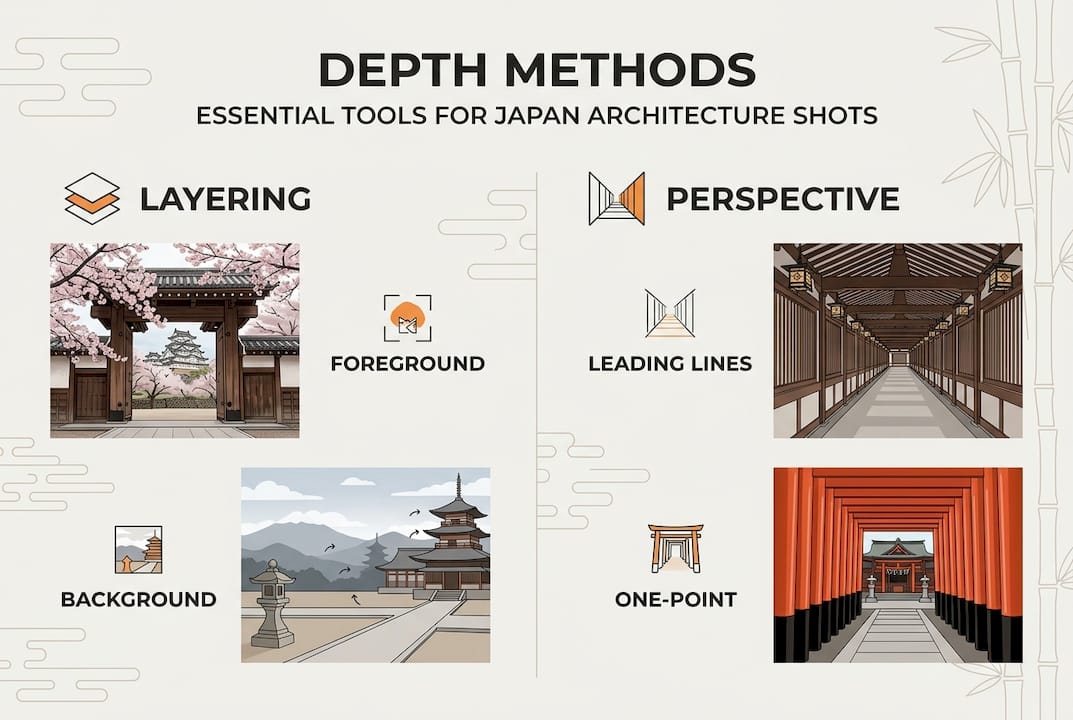 DEPTH METHODS

ESSENTIAL TOOLS FOR JAPAN ARCHITECTURE SHOTS

LAYERING

FOREGROUND

BACKGROUND

PERSPECTIVE

LEADING LINES

ONE-POINT